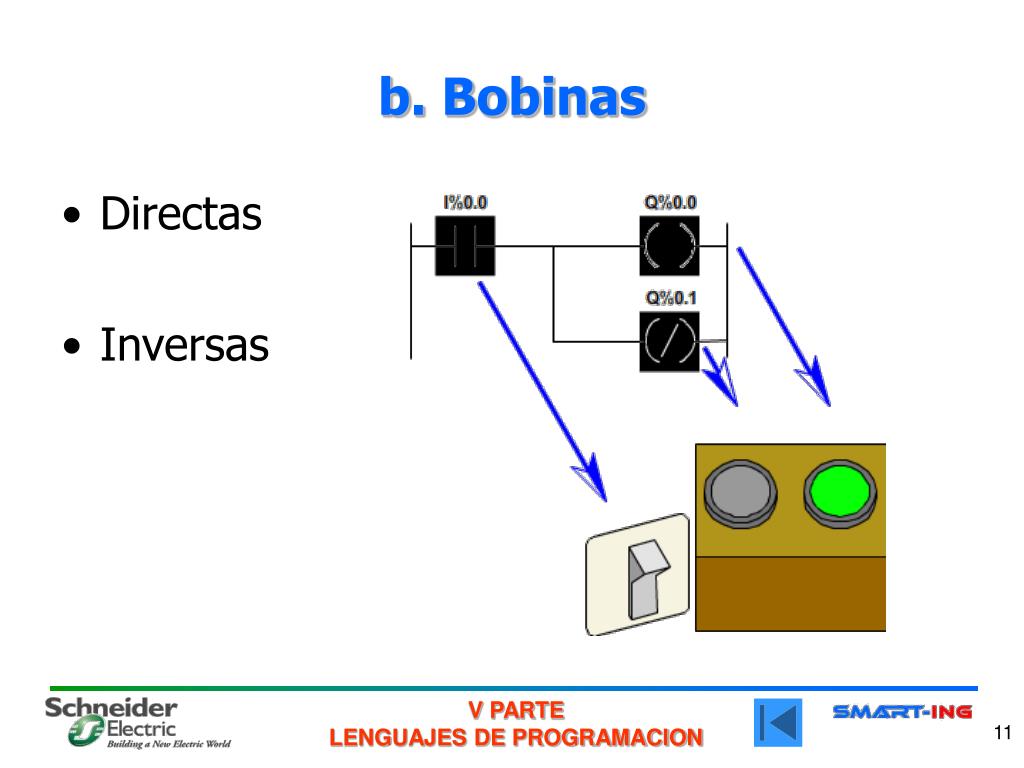 b. Bobinas

• Directas

• Inversas

I%0.0

Q%0.0

Q%0.1

Schneider Electric
Building a New Electric World

V PARTE
LENGUAJES DE PROGRAMACION

SMART-ING

11